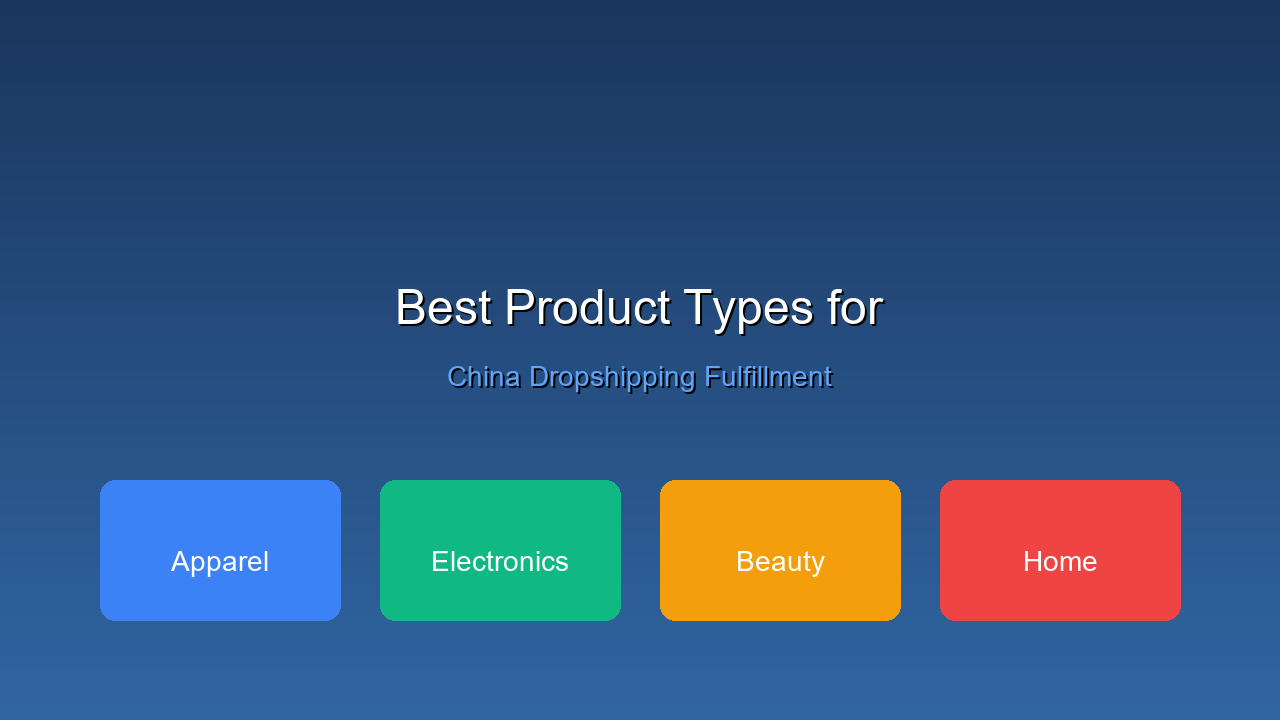 Best Product Types for

China Dropshipping Fulfillment

Apparel

Electronics

Beauty

Home